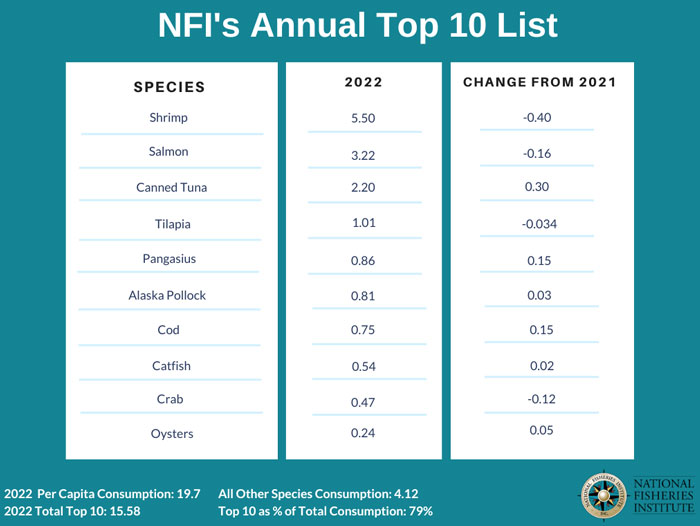 NFI's Annual Top 10 List

| SPECIES | 2022 | CHANGE FROM 2021 |
|---|---|---|
| Shrimp | 5.50 | -0.40 |
| Salmon | 3.22 | -0.16 |
| Canned Tuna | 2.20 | 0.30 |
| Tilapia | 1.01 | -0.034 |
| Pangasius | 0.86 | 0.15 |
| Alaska Pollock | 0.81 | 0.03 |
| Cod | 0.75 | 0.15 |
| Catfish | 0.54 | 0.02 |
| Crab | 0.47 | -0.12 |
| Oysters | 0.24 | 0.05 |

2022 Per Capita Consumption: 19.7
2022 Total Top 10: 15.58

All Other Species Consumption: 4.12
Top 10 as % of Total Consumption: 79%

NATIONAL FISHERIES INSTITUTE INC.

NATIONAL FISHERIES INSTITUTE